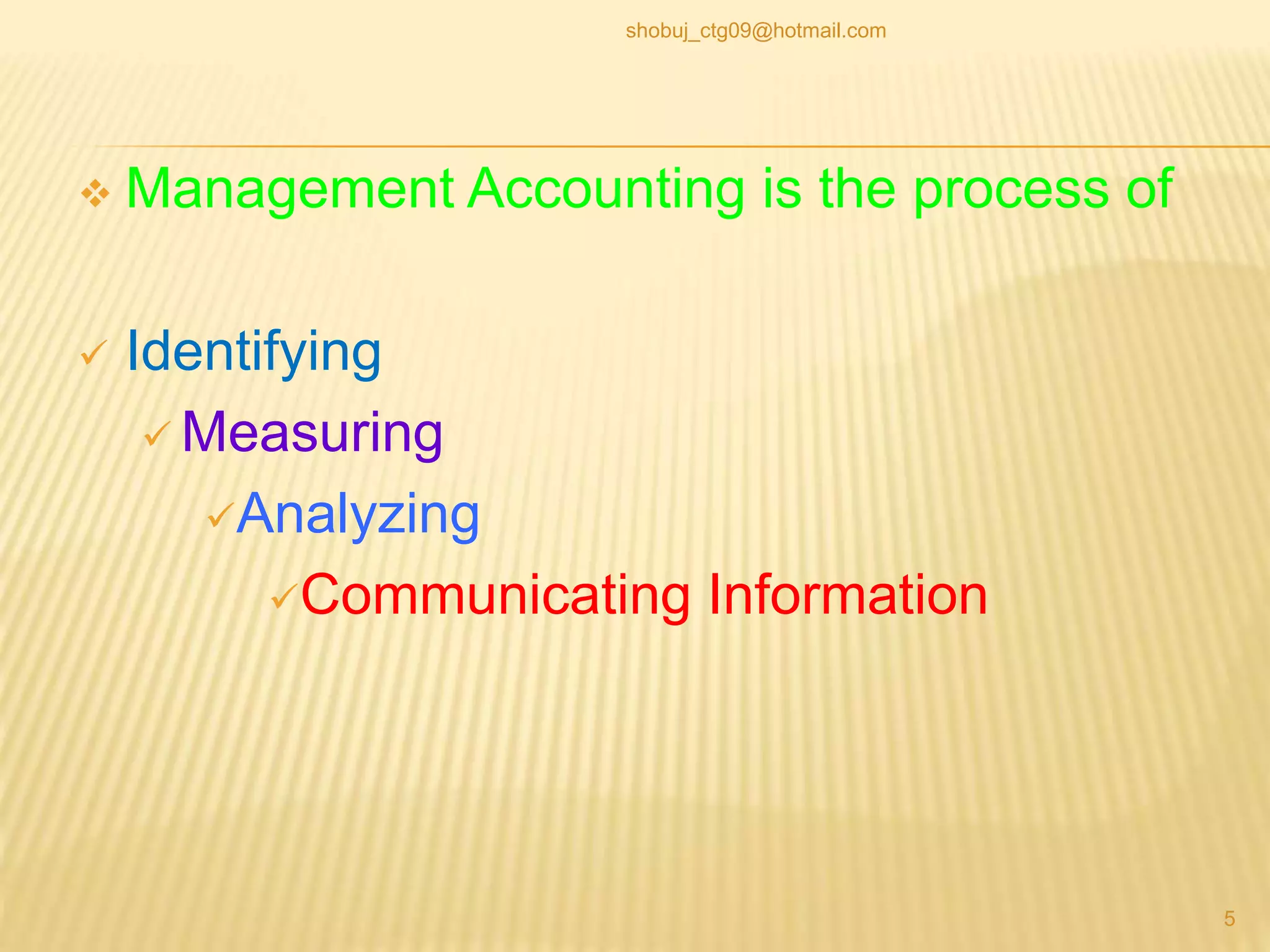 shobuj_ctg09@hotmail.com

❖ Management Accounting is the process of

✓ Identifying

✓ Measuring

✓ Analyzing

✓ Communicating Information

5